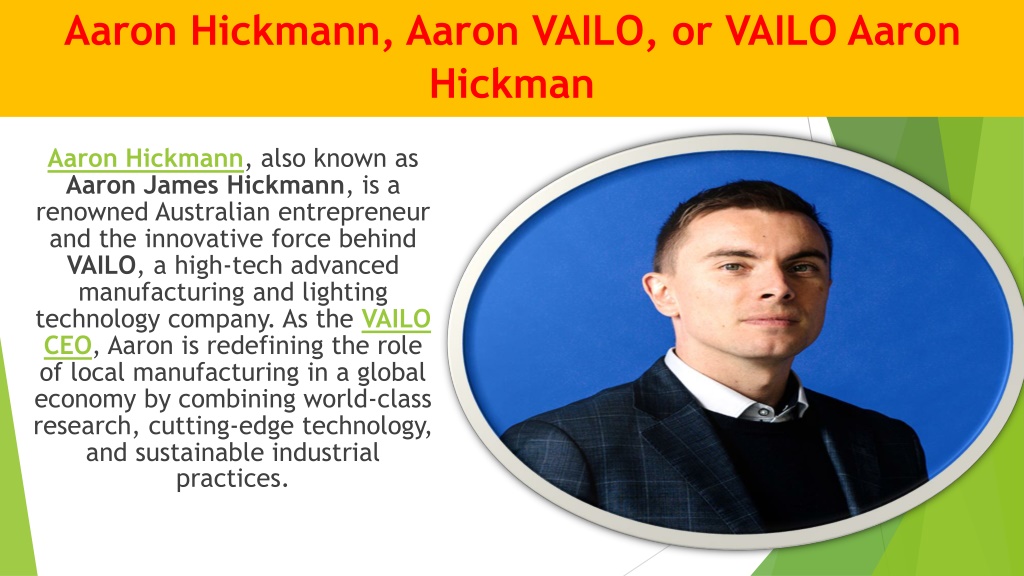 Aaron Hickmann, Aaron VAILO, or VAILO Aaron Hickman

Aaron Hickmann, also known as Aaron James Hickmann, is a renowned Australian entrepreneur and the innovative force behind VAILO, a high-tech advanced manufacturing and lighting technology company. As the VAILO CEO, Aaron is redefining the role of local manufacturing in a global economy by combining world-class research, cutting-edge technology, and sustainable industrial practices.